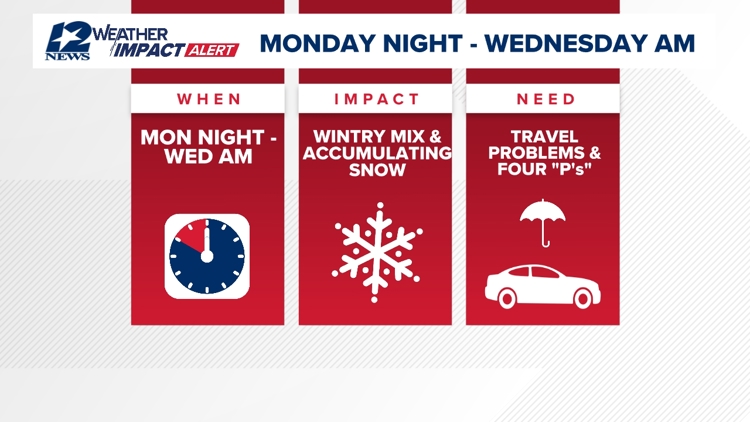 12 NEWS WEATHER IMPACT ALERT

MONDAY NIGHT - WEDNESDAY AM

WHEN

MON NIGHT - WED AM

IMPACT

WINTRY MIX & ACCUMULATING SNOW

NEED

TRAVEL PROBLEMS & FOUR "P's"